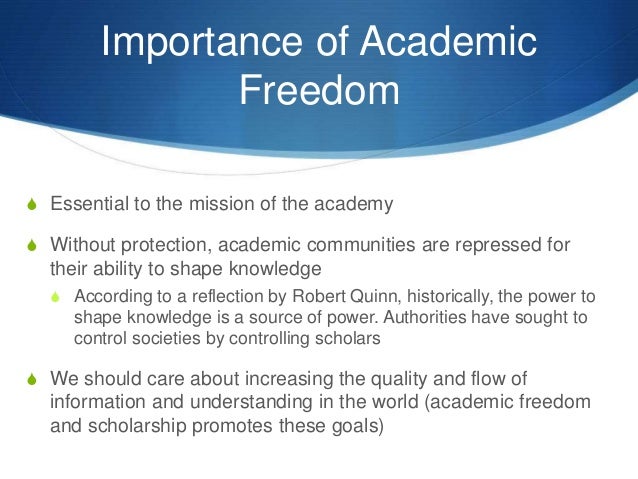 Importance of Academic Freedom

Essential to the mission of the academy

Without protection, academic communities are repressed for their ability to shape knowledge

According to a reflection by Robert Quinn, historically, the power to shape knowledge is a source of power. Authorities have sought to control societies by controlling scholars

We should care about increasing the quality and flow of information and understanding in the world (academic freedom and scholarship promotes these goals)